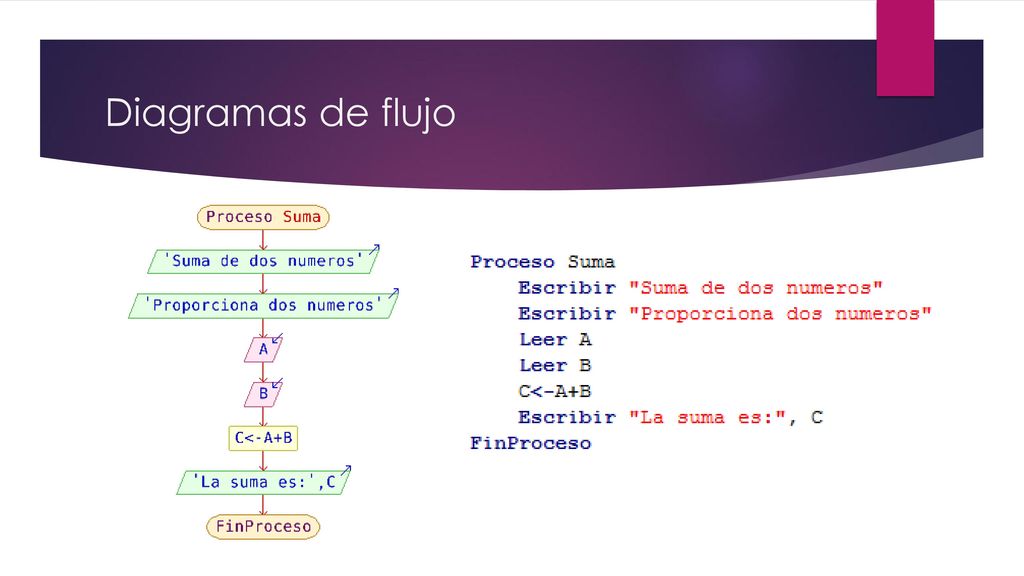 Diagramas de flujo

Proceso Suma

'Suma de dos numeros'

'Proporciona dos numeros'

A

B

C<-A+B

'La suma es:',C

FinProceso

Proceso Suma
Escribir "Suma de dos numeros"
Escribir "Proporciona dos numeros"
Leer A
Leer B
C<-A+B
Escribir "La suma es:", C
FinProceso